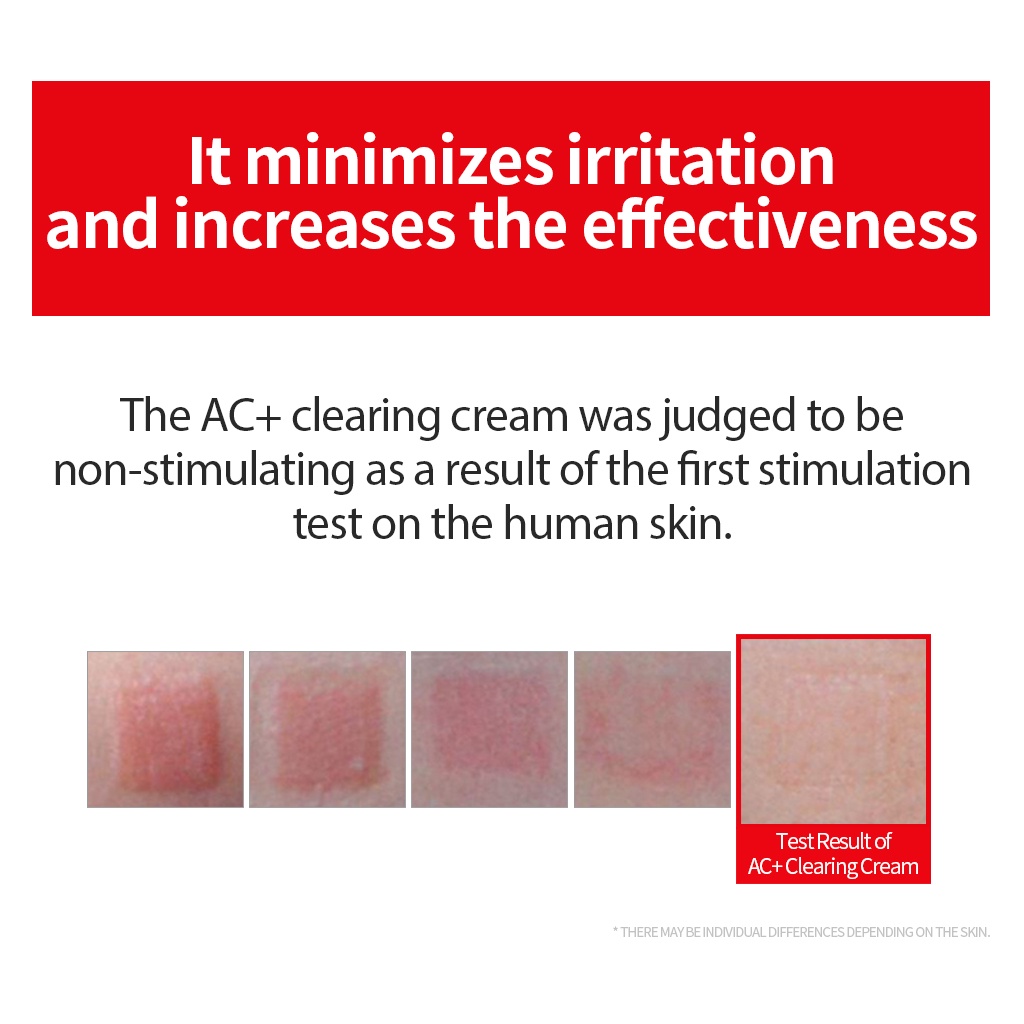 It minimizes irritation
and increases the effectiveness

The AC+ clearing cream was judged to be non-stimulating as a result of the first stimulation test on the human skin.

Test Result of
AC+ Clearing Cream

* THERE MAY BE INDIVIDUAL DIFFERENCES DEPENDING ON THE SKIN.